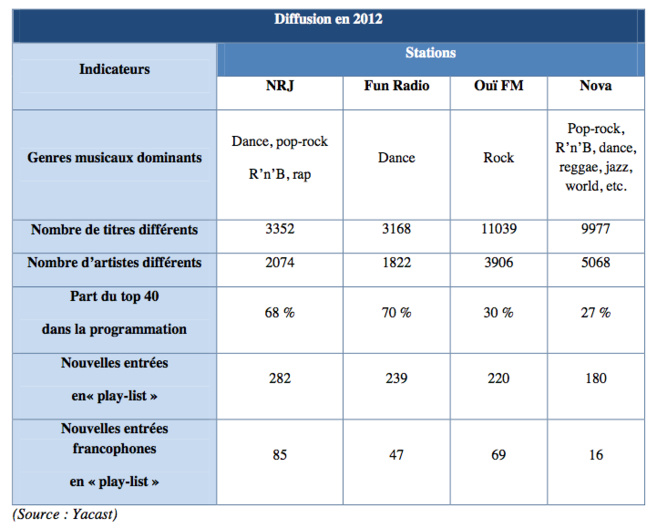 Diffusion en 2012

| Indicateurs | Stations | | | |
|---|---|---|---|---|
| | NRJ | Fun Radio | Ouï FM | Nova |
| Genres musicaux dominants | Dance, pop-rock R'n'B, rap | Dance | Rock | Pop-rock, R'n'B, dance, reggae, jazz, world, etc. |
| Nombre de titres différents | 3352 | 3168 | 11039 | 9977 |
| Nombre d'artistes différents | 2074 | 1822 | 3906 | 5068 |
| Part du top 40 dans la programmation | 68 % | 70 % | 30 % | 27 % |
| Nouvelles entrées en« play-list » | 282 | 239 | 220 | 180 |
| Nouvelles entrées francophones en « play-list » | 85 | 47 | 69 | 16 |

(Source : Yacast)